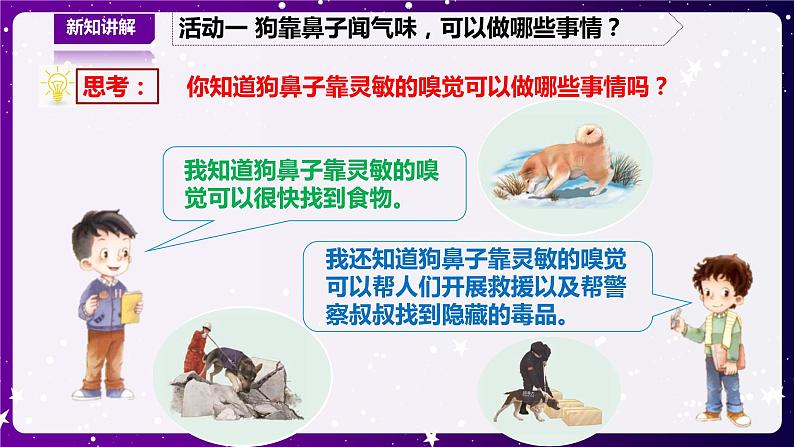 新知讲解

活动一 狗靠鼻子闻气味，可以做哪些事情？

思考：

你知道狗鼻子靠灵敏的嗅觉可以做哪些事情吗？

我知道狗鼻子靠灵敏的嗅觉可以很快找到食物。

我还知道狗鼻子靠灵敏的嗅觉可以帮人们开展救援以及帮警察叔叔找到隐藏的毒品。